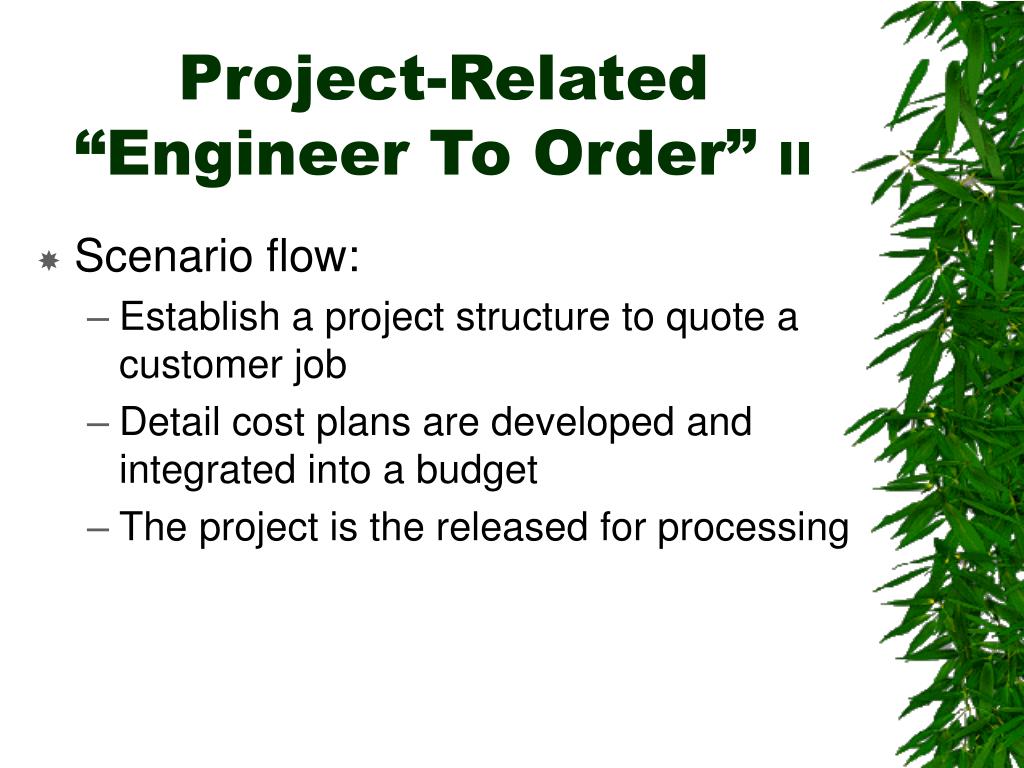 Project-Related “Engineer To Order” II

Scenario flow:
– Establish a project structure to quote a customer job
– Detail cost plans are developed and integrated into a budget
– The project is the released for processing